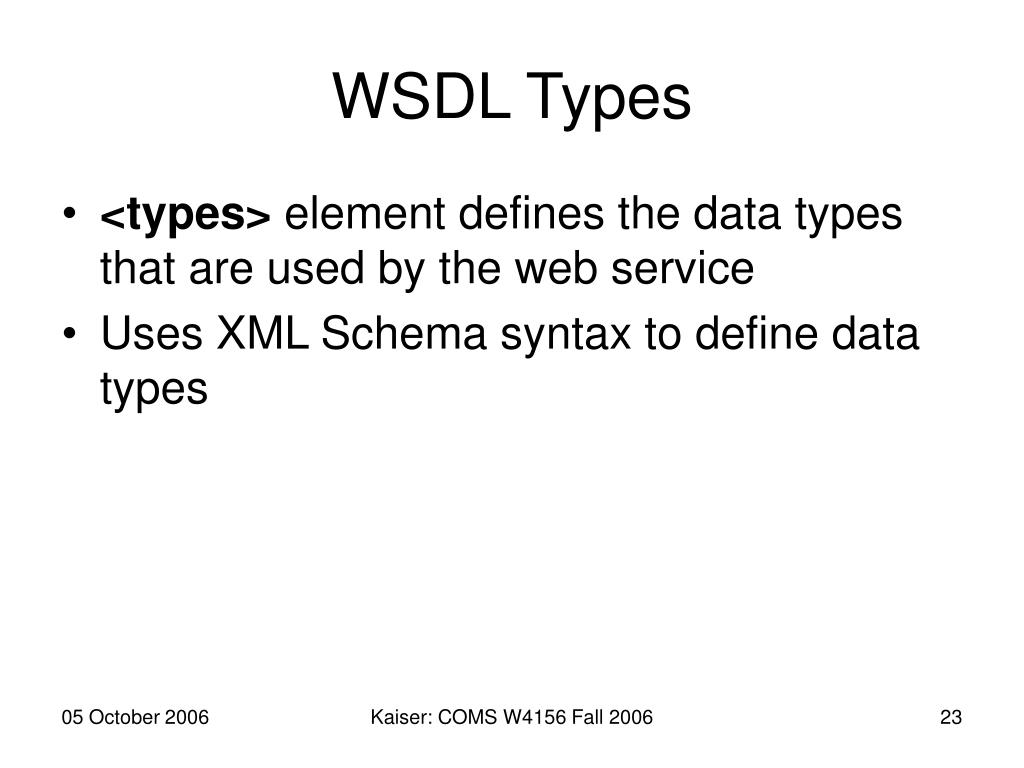 WSDL Types

• <types> element defines the data types that are used by the web service
• Uses XML Schema syntax to define data types

05 October 2006

Kaiser: COMS W4156 Fall 2006

23